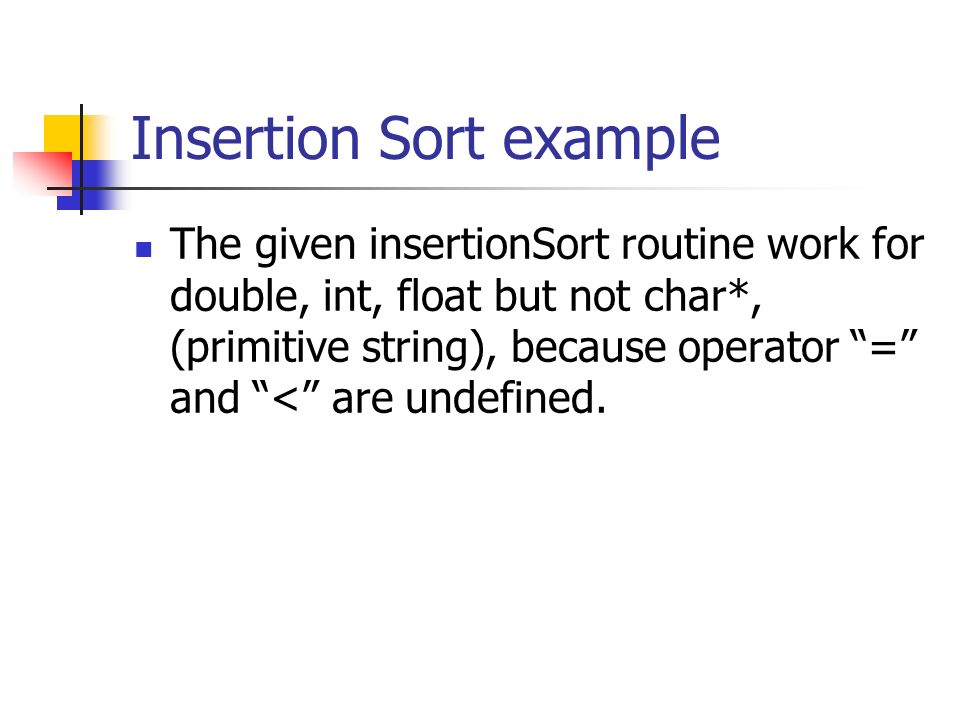 Insertion Sort example

The given insertionSort routine work for double, int, float but not char*, (primitive string), because operator “=” and “<” are undefined.